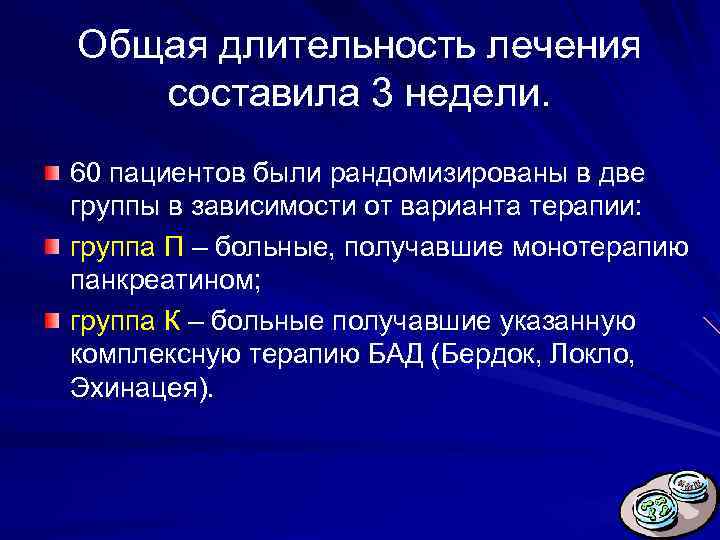 Общая длительность лечения составила 3 недели.

60 пациентов были рандомизированы в две группы в зависимости от варианта терапии:

группа П – больные, получавшие монотерапию панкреатином;

группа К – больные получавшие указанную комплексную терапию БАД (Бердок, Локло, Эхинацея).